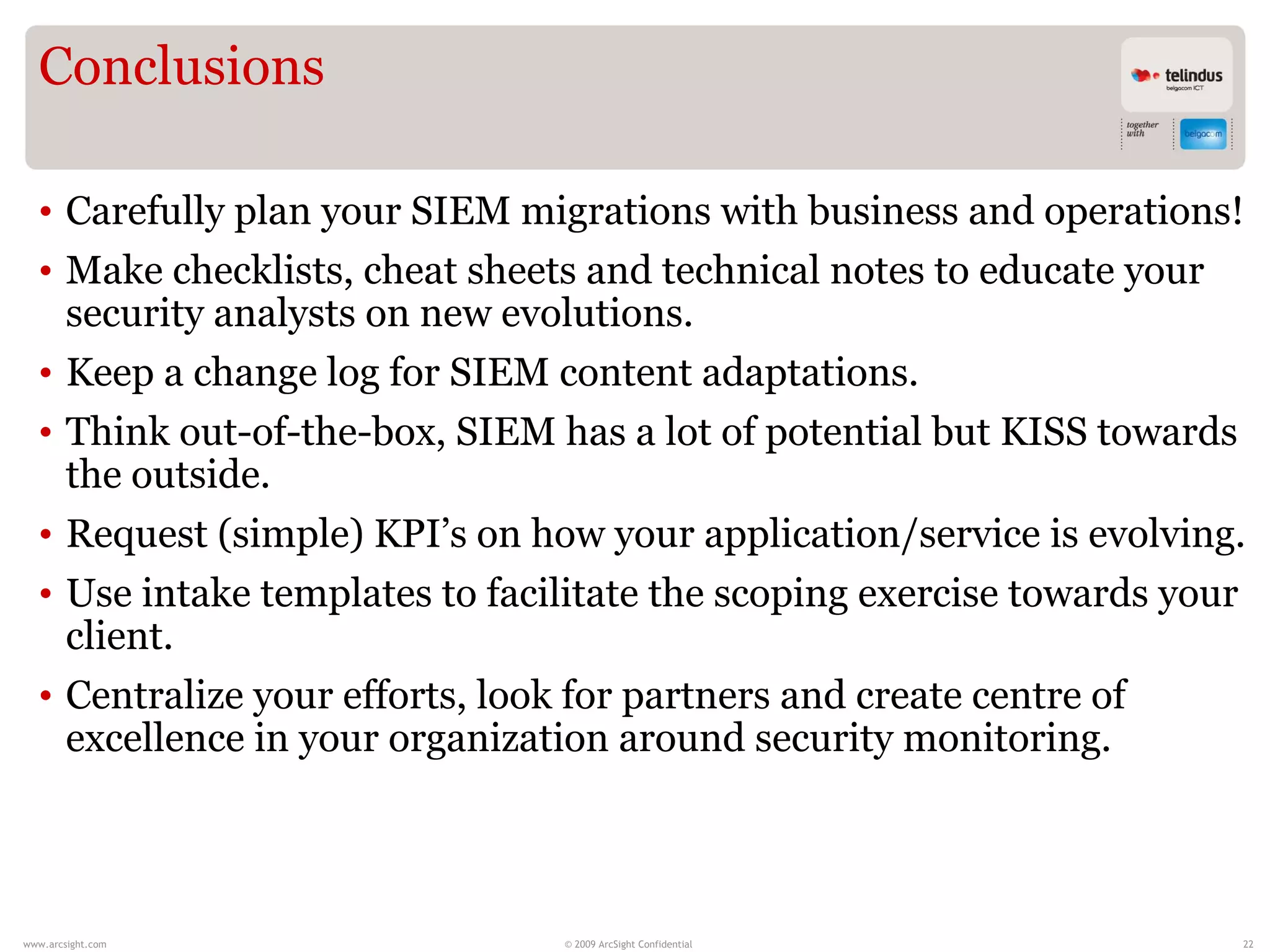 Conclusions

telindus
belgacom ICT

together with

belgacom

• Carefully plan your SIEM migrations with business and operations!

• Make checklists, cheat sheets and technical notes to educate your security analysts on new evolutions.

• Keep a change log for SIEM content adaptations.

• Think out-of-the-box, SIEM has a lot of potential but KISS towards the outside.

• Request (simple) KPI's on how your application/service is evolving.

• Use intake templates to facilitate the scoping exercise towards your client.

• Centralize your efforts, look for partners and create centre of excellence in your organization around security monitoring.

www.arcsight.com

© 2009 ArcSight Confidential

22